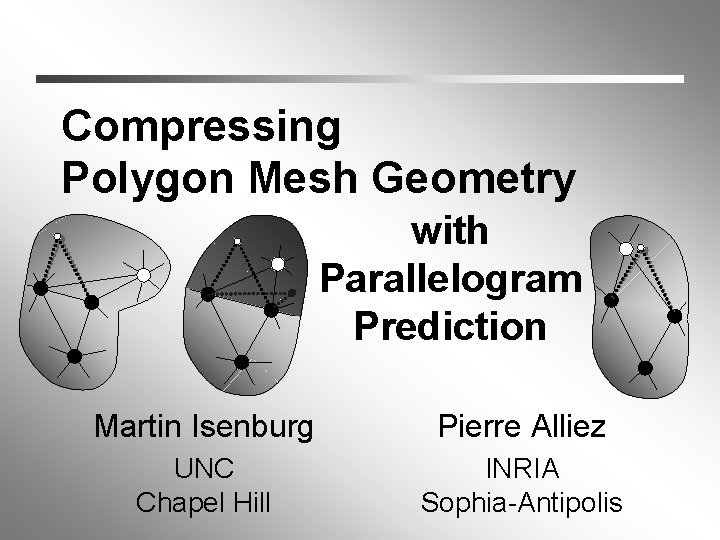 Compressing
Polygon Mesh Geometry
with
Parallelogram
Prediction

Martin Isenburg
UNC
Chapel Hill

Pierre Alliez
INRIA
Sophia-Antipolis